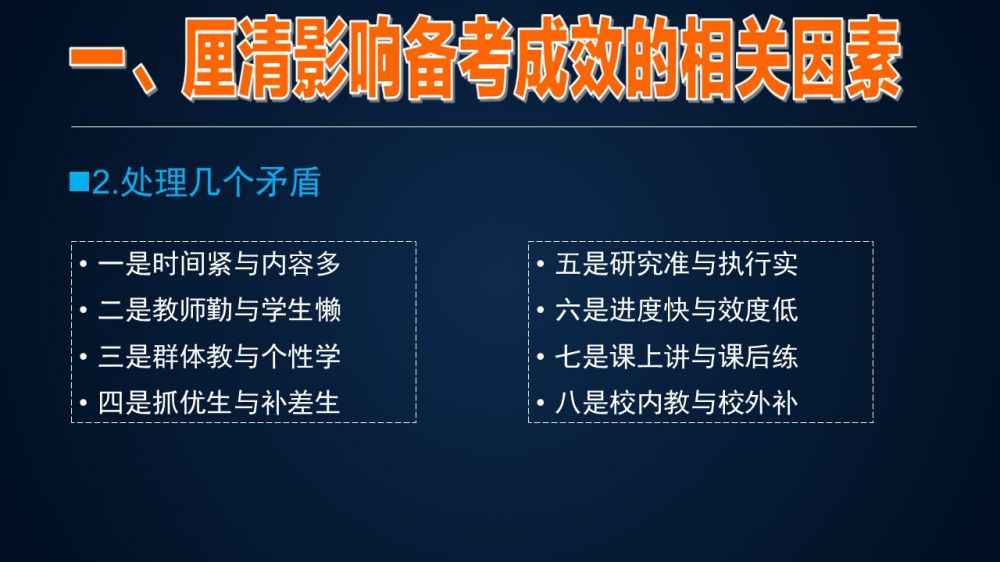 一、厘清影响备考成效的相关因素

■2.处理几个矛盾

• 一是时间紧与内容多
• 二是教师勤与学生懒
• 三是群体教与个性学
• 四是抓优生与补差生

• 五是研究准与执行实
• 六是进度快与效度低
• 七是课上讲与课后练
• 八是校内教与校外补